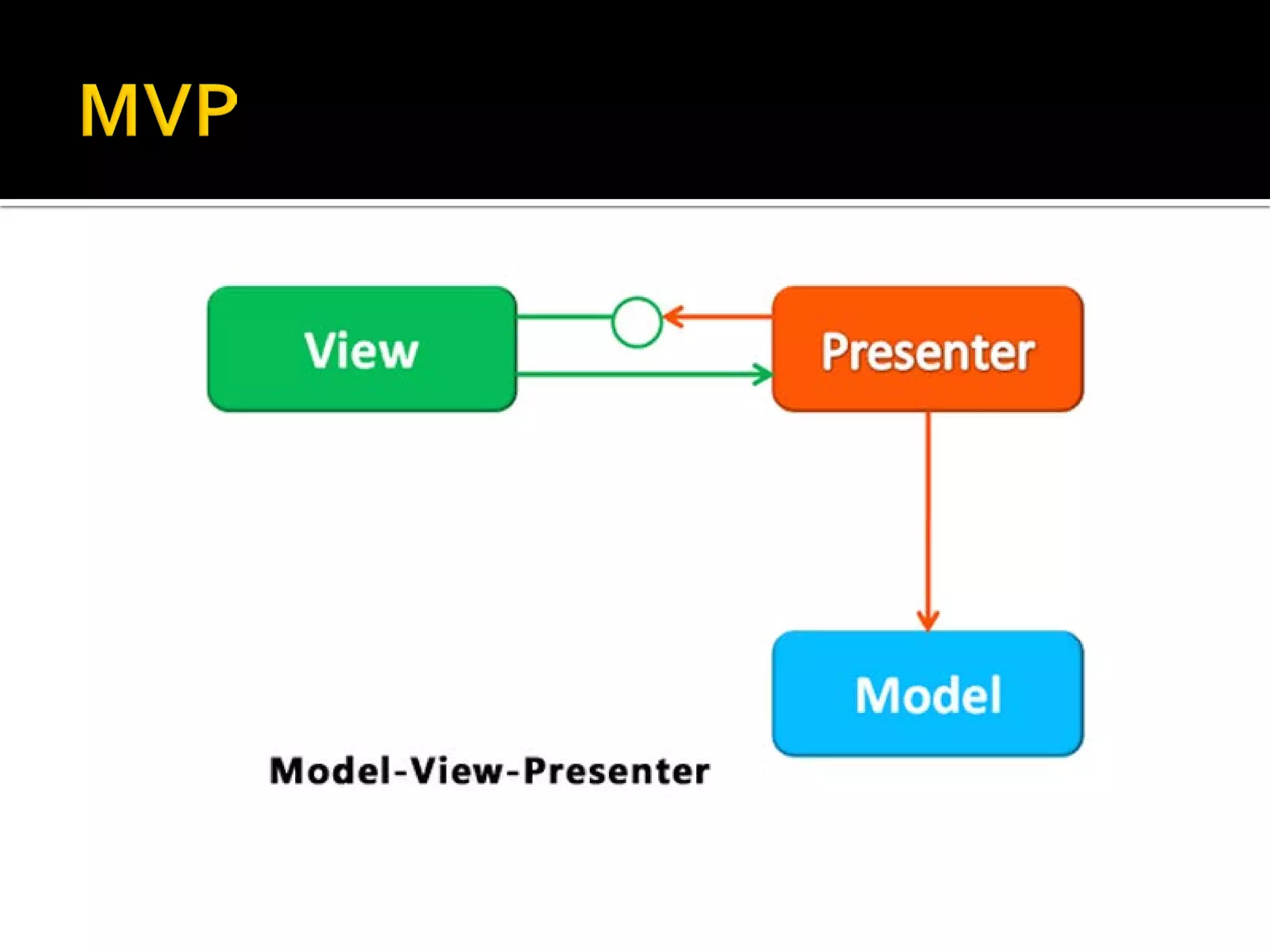 MVP

View

Presenter

Model

Model-View-Presenter